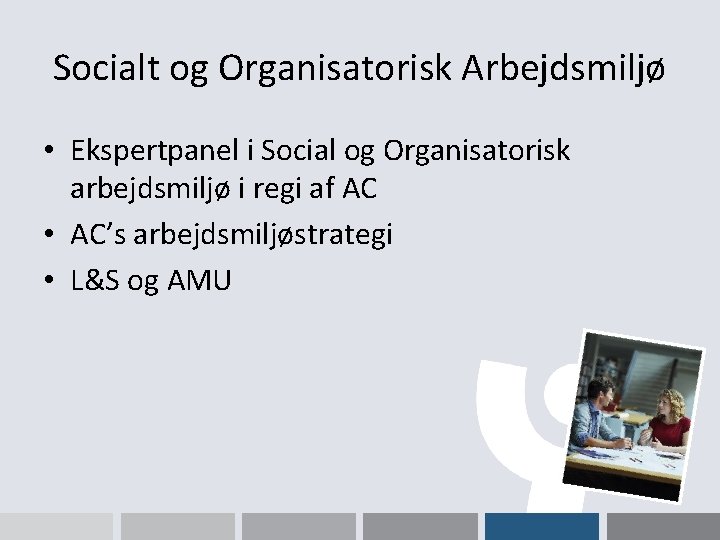 Socialt og Organisatorisk Arbejdsmiljø

• Ekspertpanel i Social og Organisatorisk arbejdsmiljø i regi af AC
• AC's arbejdsmiljøstrategi
• L&S og AMU